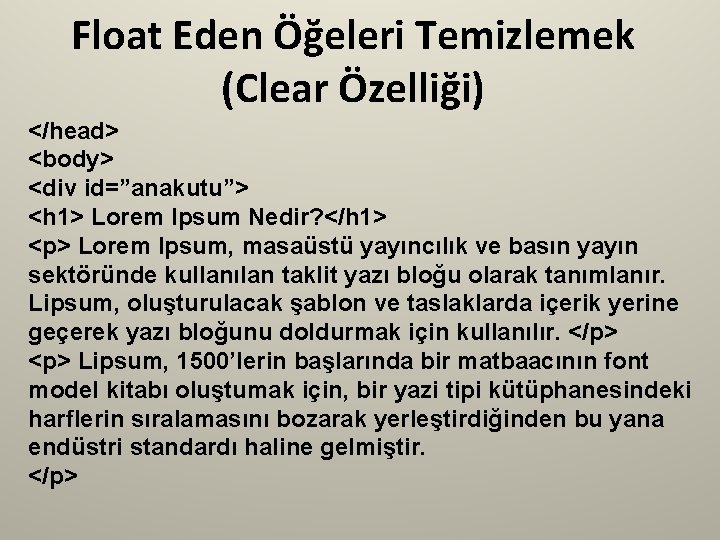 Float Eden Öğeleri Temizlemek (Clear Özelliği)

</head>
<body>
<div id=”anakutu”>
<h1> Lorem Ipsum Nedir?</h1>
<p> Lorem Ipsum, masaüstü yayıncılık ve basın yayın sektöründe kullanılan taklit yazı bloğu olarak tanımlanır. Lipsum, oluşturulacak şablon ve taslaklarda içerik yerine geçerek yazı bloğunu doldurmak için kullanılır. </p>
<p> Lipsum, 1500’lerin başlarında bir matbaacının font model kitabı oluştumak için, bir yazi tipi kütüphanesindeki harflerin sıralamasını bozarak yerleştirdiğinden bu yana endüstri standardı haline gelmiştir.
</p>